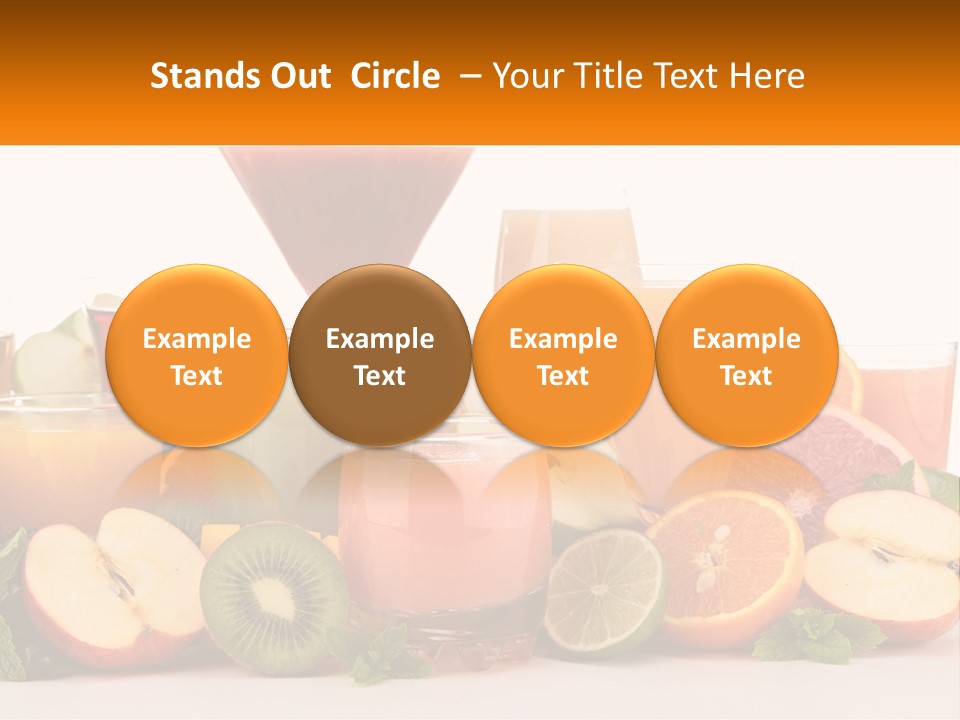 Stands Out Circle – Your Title Text Here

Example Text

Example Text

Example Text

Example Text